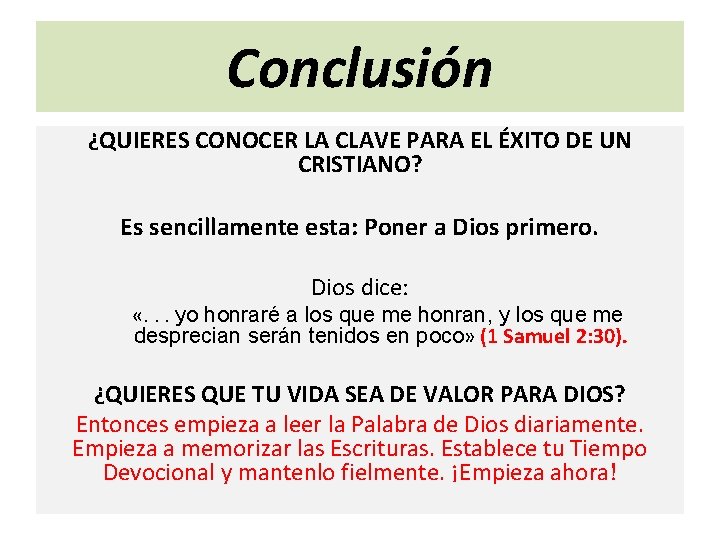 Conclusión

¿QUIERES CONOCER LA CLAVE PARA EL ÉXITO DE UN CRISTIANO?

Es sencillamente esta: Poner a Dios primero.

Dios dice:
«. . . yo honraré a los que me honran, y los que me desprecian serán tenidos en poco» (1 Samuel 2:30).

¿QUIERES QUE TU VIDA SEA DE VALOR PARA DIOS?
Entonces empieza a leer la Palabra de Dios diariamente. Empieza a memorizar las Escrituras. Establece tu Tiempo Devocional y mantenlo fielmente. ¡Empieza ahora!